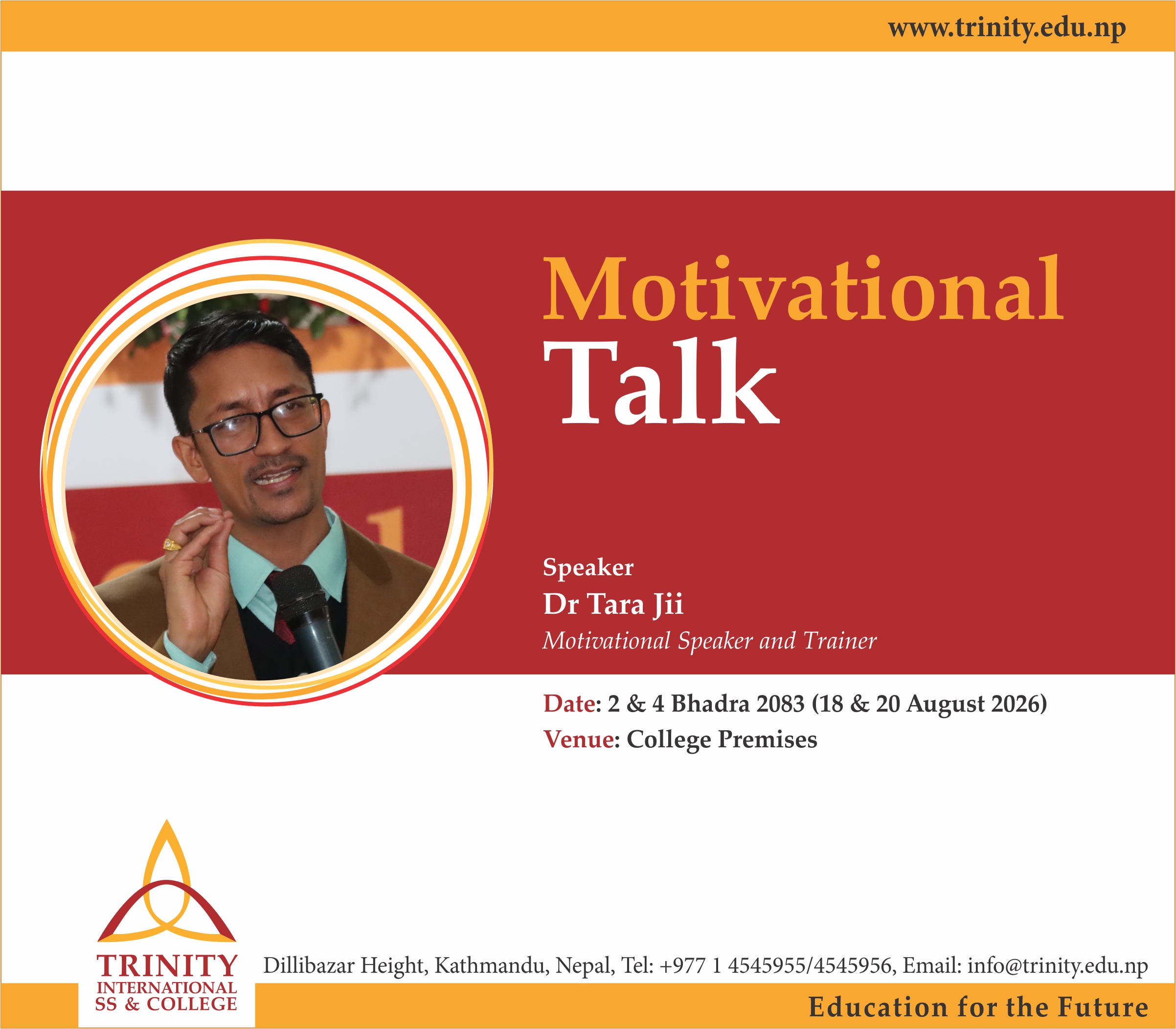 www.trinity.edu.np

Motivational
Talk

Speaker
Dr Tara Jii
Motivational Speaker and Trainer

Date: 2 & 4 Bhadra 2083 (18 & 20 August 2026)
Venue: College Premises

TRINITY
INTERNATIONAL
SS & COLLEGE

Dillibazar Height, Kathmandu, Nepal, Tel: +977 1 4545955/4545956, Email: info@trinity.edu.np

Education for the Future